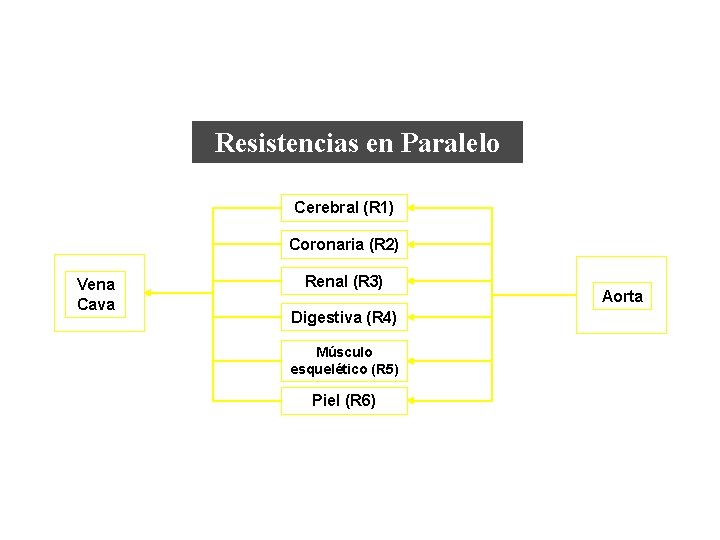 Resistencias en Paralelo

Vena Cava

Cerebral (R1)

Coronaria (R2)

Renal (R3)

Digestiva (R4)

Músculo esquelético (R5)

Piel (R6)

Aorta